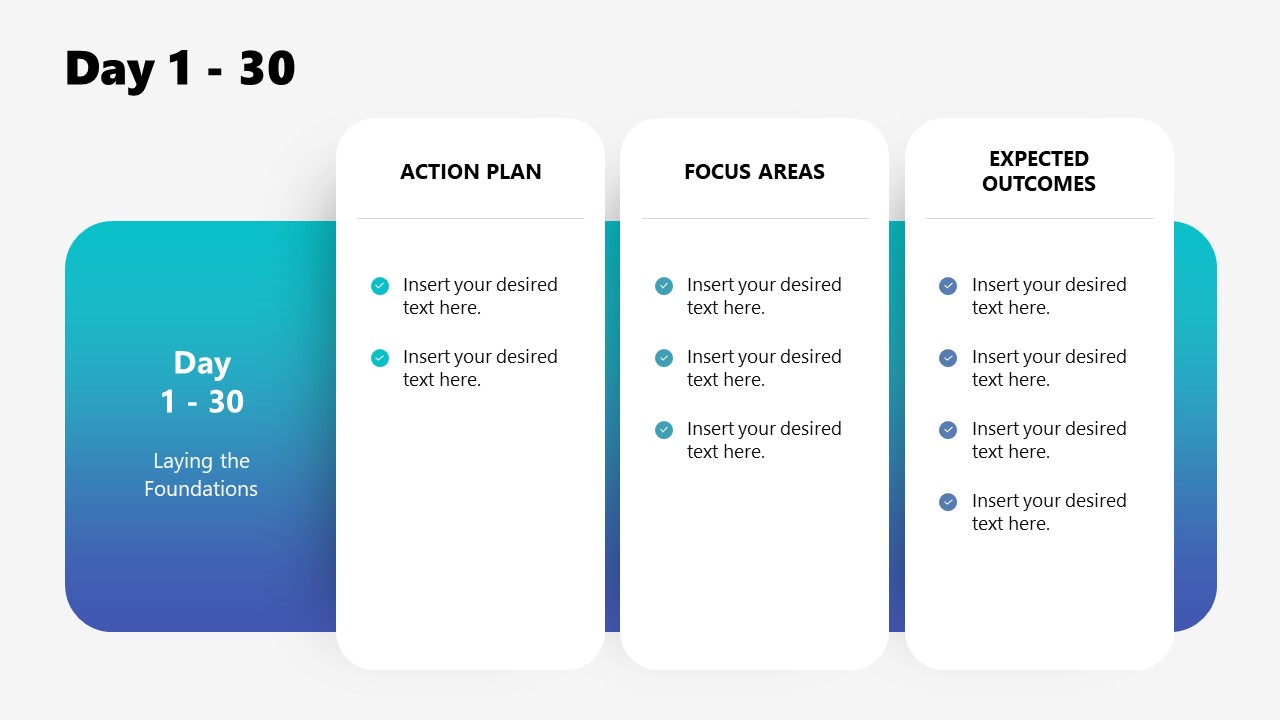 Day 1 - 30

Day
1 - 30

Laying the Foundations

ACTION PLAN

Insert your desired text here.

Insert your desired text here.

FOCUS AREAS

Insert your desired text here.

Insert your desired text here.

Insert your desired text here.

EXPECTED OUTCOMES

Insert your desired text here.

Insert your desired text here.

Insert your desired text here.

Insert your desired text here.